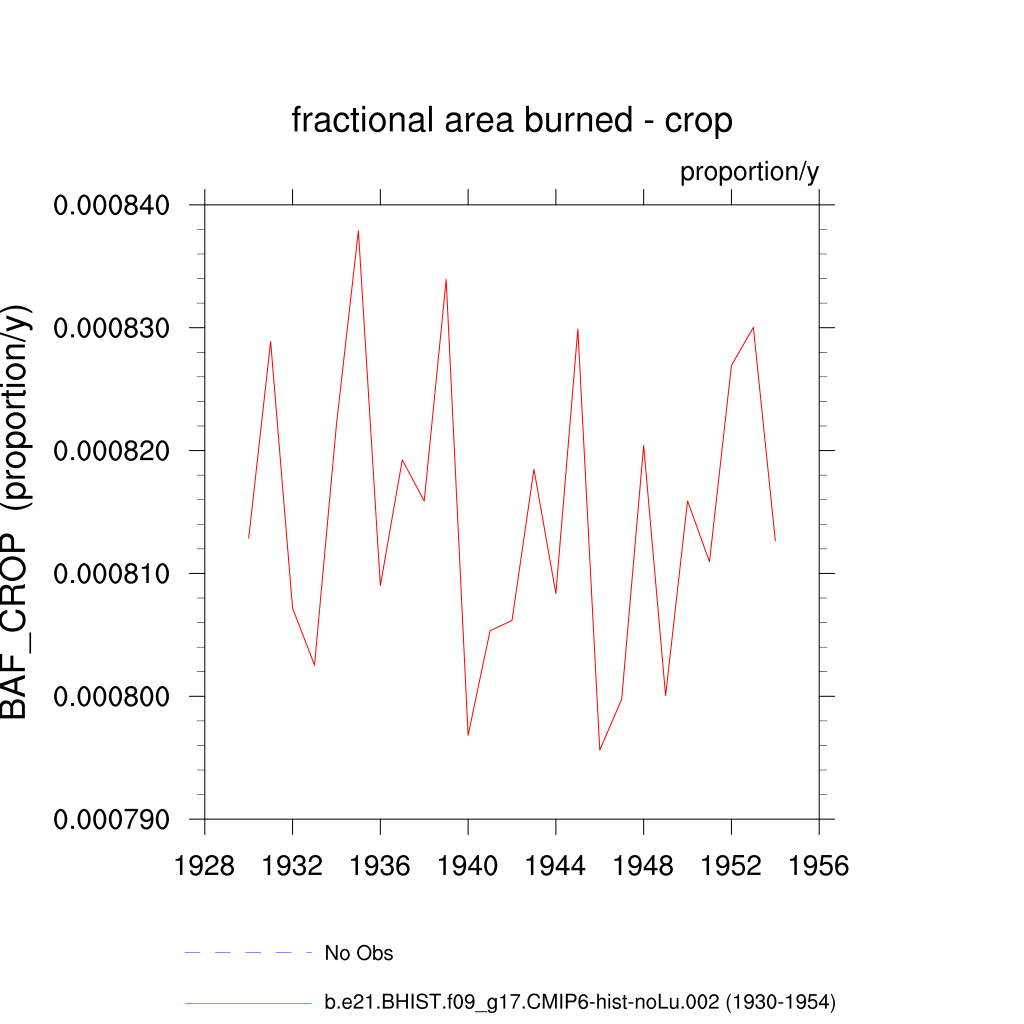 fractional area burned - crop

proportion/y

BAF_CROP (proportion/y)

0.000840
0.000830
0.000820
0.000810
0.000800
0.000790

1928 1932 1936 1940 1944 1948 1952 1956

No Obs

b.e21.BHIST.f09_g17.CMIP6-hist-noLu.002 (1930-1954)